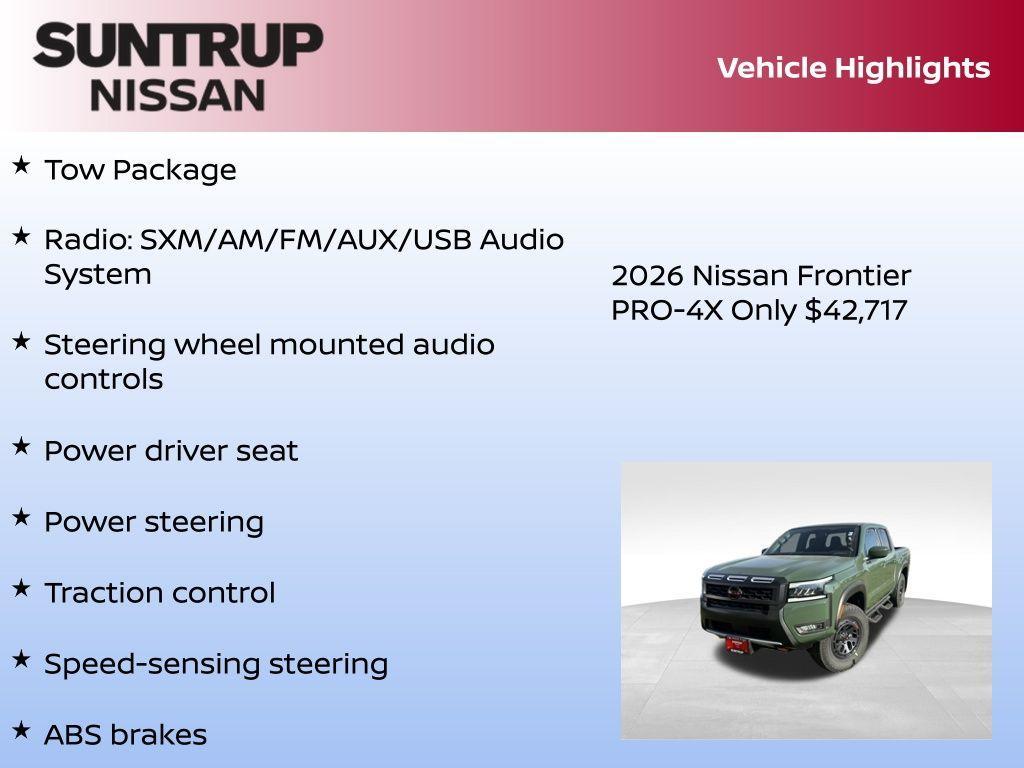 SUNTRUP NISSAN

Vehicle Highlights

★ Tow Package

★ Radio: SXM/AM/FM/AUX/USB Audio System

★ Steering wheel mounted audio controls

★ Power driver seat

★ Power steering

★ Traction control

★ Speed-sensing steering

★ ABS brakes

2026 Nissan Frontier PRO-4X Only $42,717